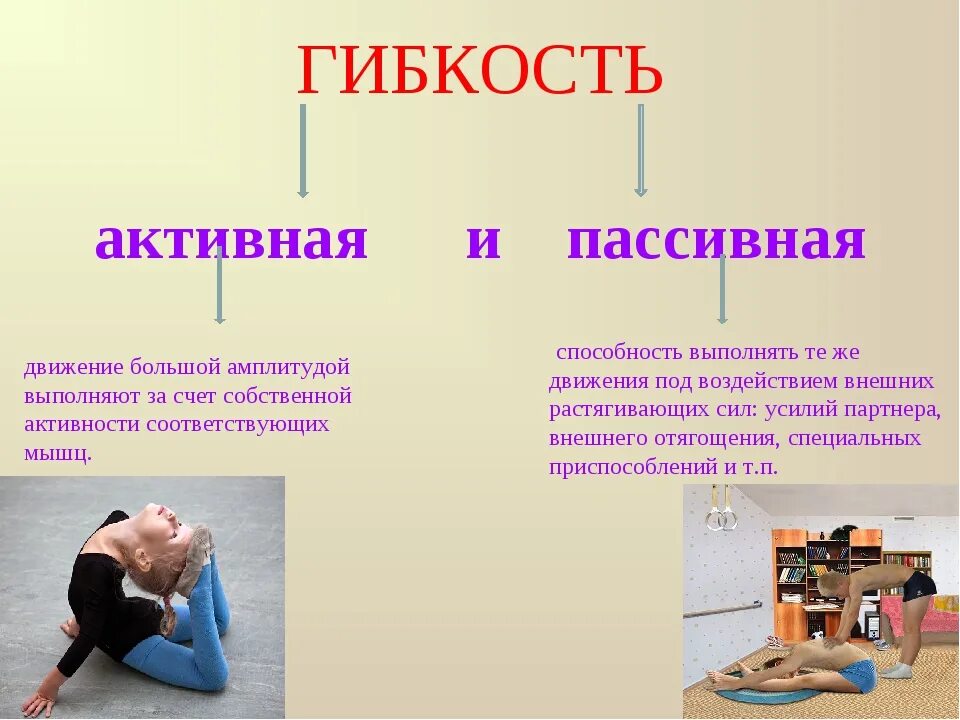 ГИБКОСТЬ

активная и пассивная

движение большой амплитудой выполняют за счет собственной активности соответствующих мышц.

способность выполнять те же движения под воздействием внешних растягивающих сил: усилий партнера, внешнего отягощения, специальных приспособлений и т.п.